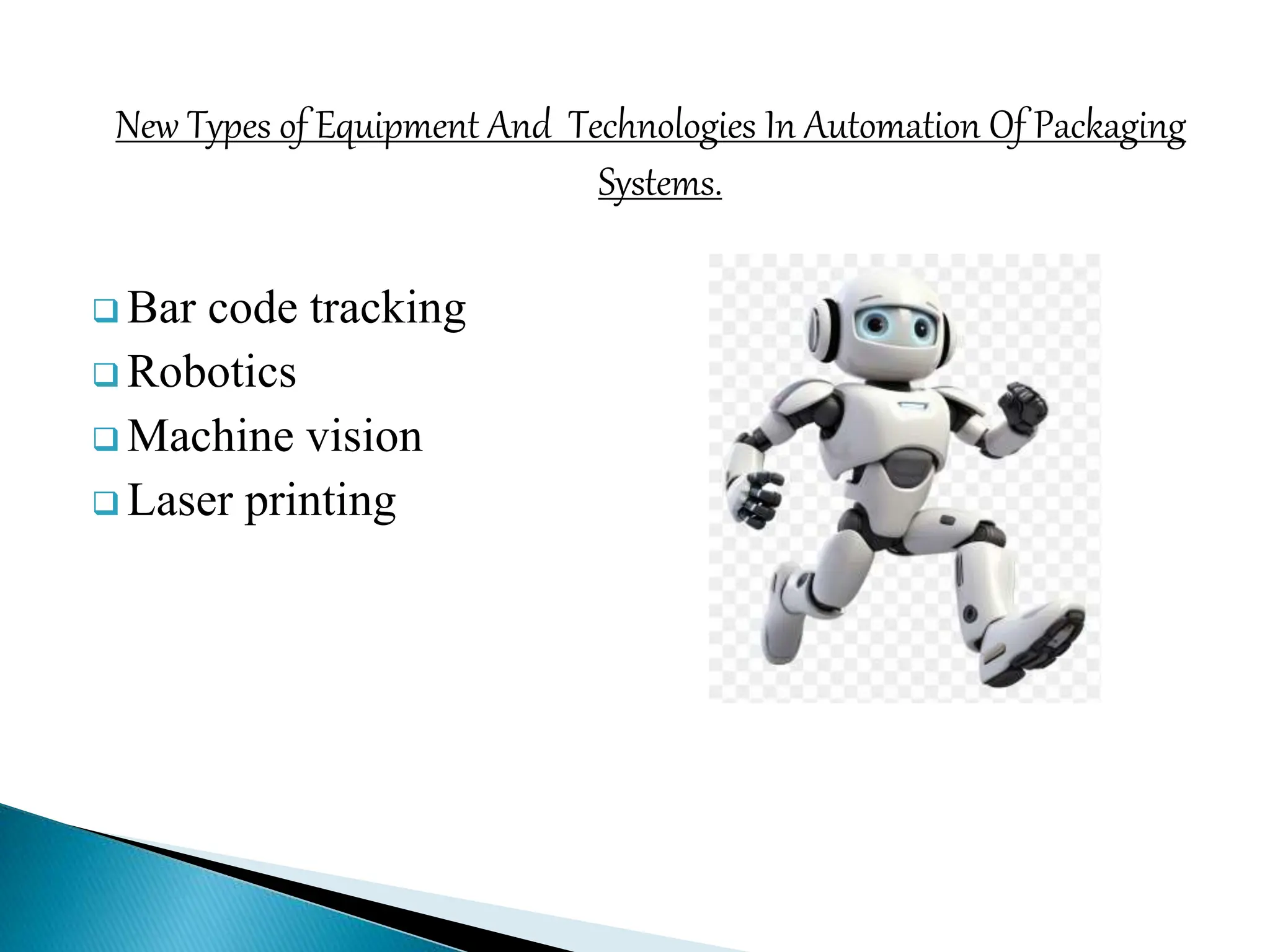 New Types of Equipment And  Technologies In Automation Of Packaging Systems.

❑ Bar code tracking
❑ Robotics
❑ Machine vision
❑ Laser printing